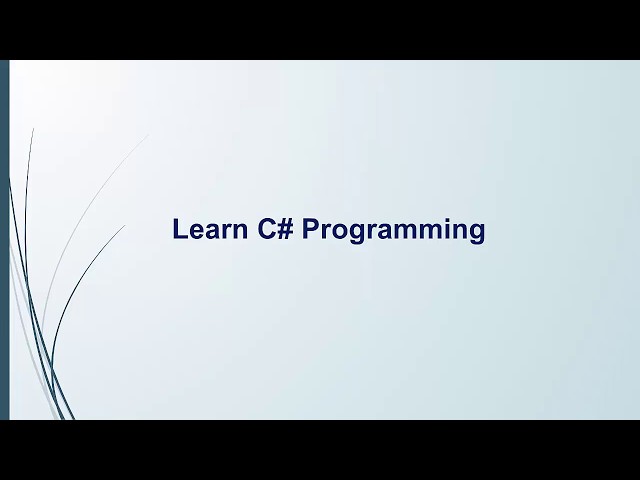 Learn C# Programming